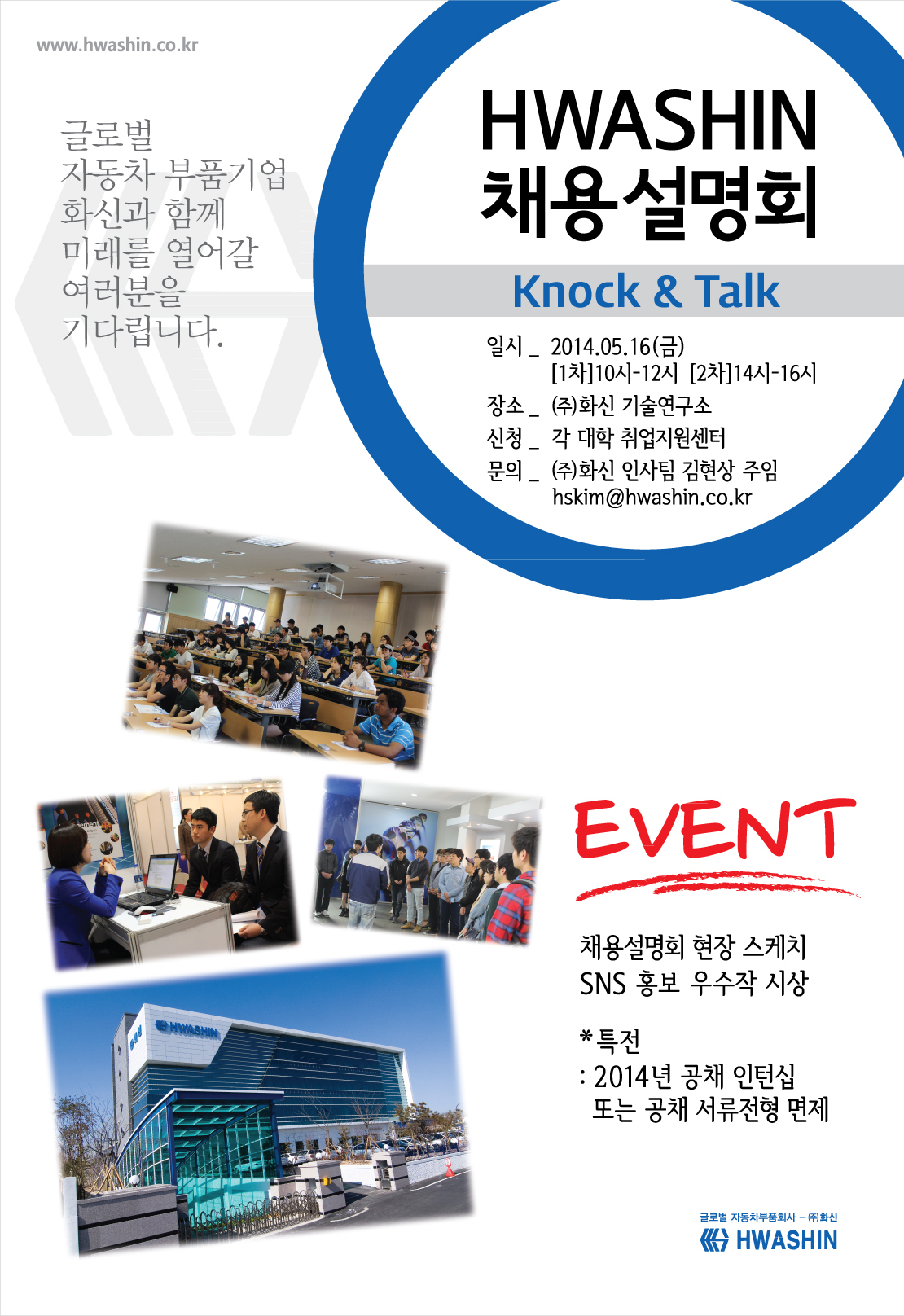 www.hwashin.co.kr

글로벌
자동차 부품기업
화신과 함께
미래를 열어갈
여러분을
기다립니다.

HWASHIN
채용설명회

Knock & Talk

일시 _ 2014.05.16(금)
[1차]10시-12시 [2차]14시-16시
장소 _ ㈜화신 기술연구소
신청 _ 각 대학 취업지원센터
문의 _ ㈜화신 인사팀 김현상 주임
hskim@hwashin.co.kr

HWASHIN

EVENT

채용설명회 현장 스케치
SNS 홍보 우수작 시상

*특전
: 2014년 공채 인턴십
또는 공채 서류전형 면제

글로벌 자동차부품회사 - ㈜화신
HWASHIN